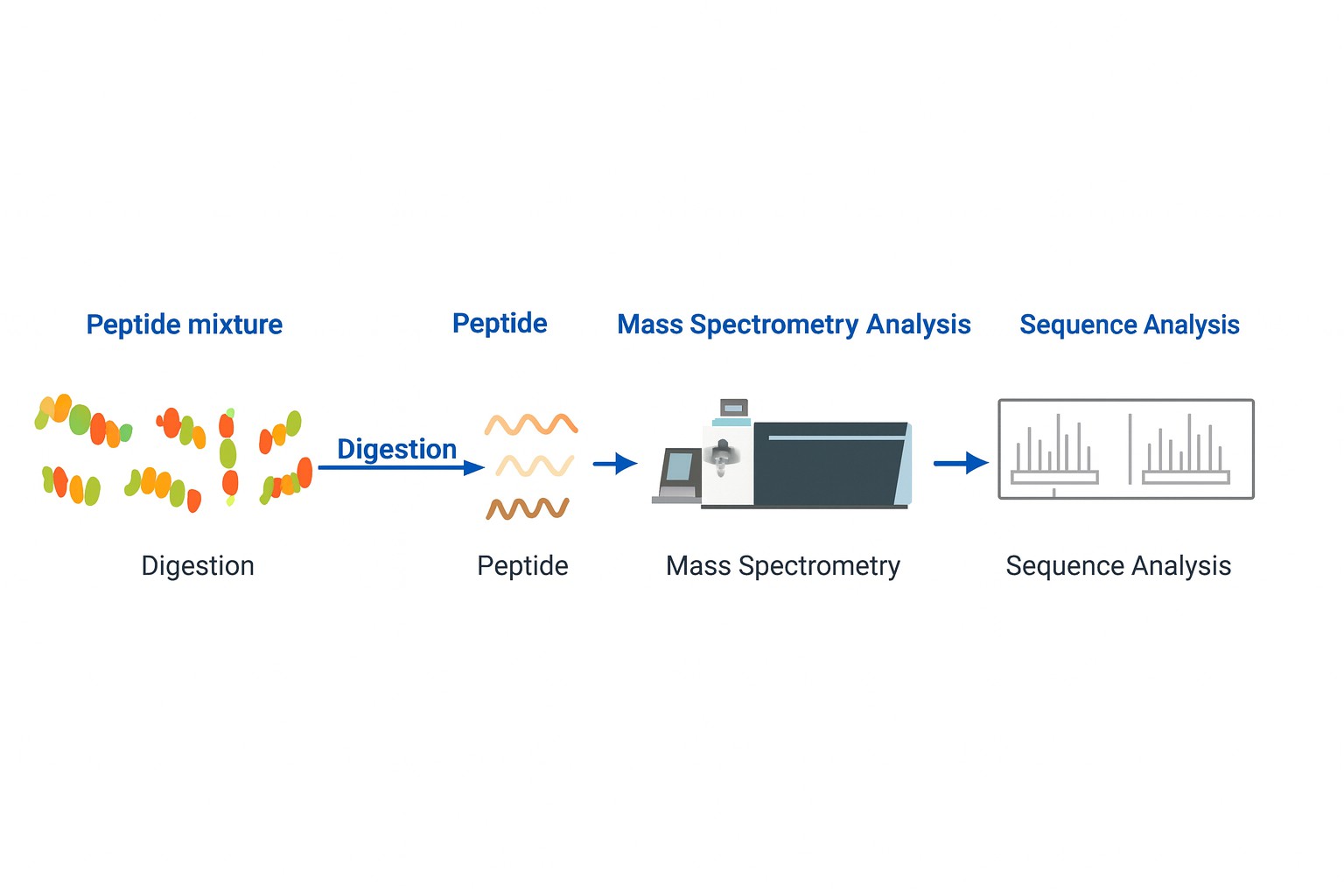 Peptide mixture

Peptide

Mass Spectrometry Analysis

Sequence Analysis

Digestion

Digestion

Peptide

Mass Spectrometry

Sequence Analysis